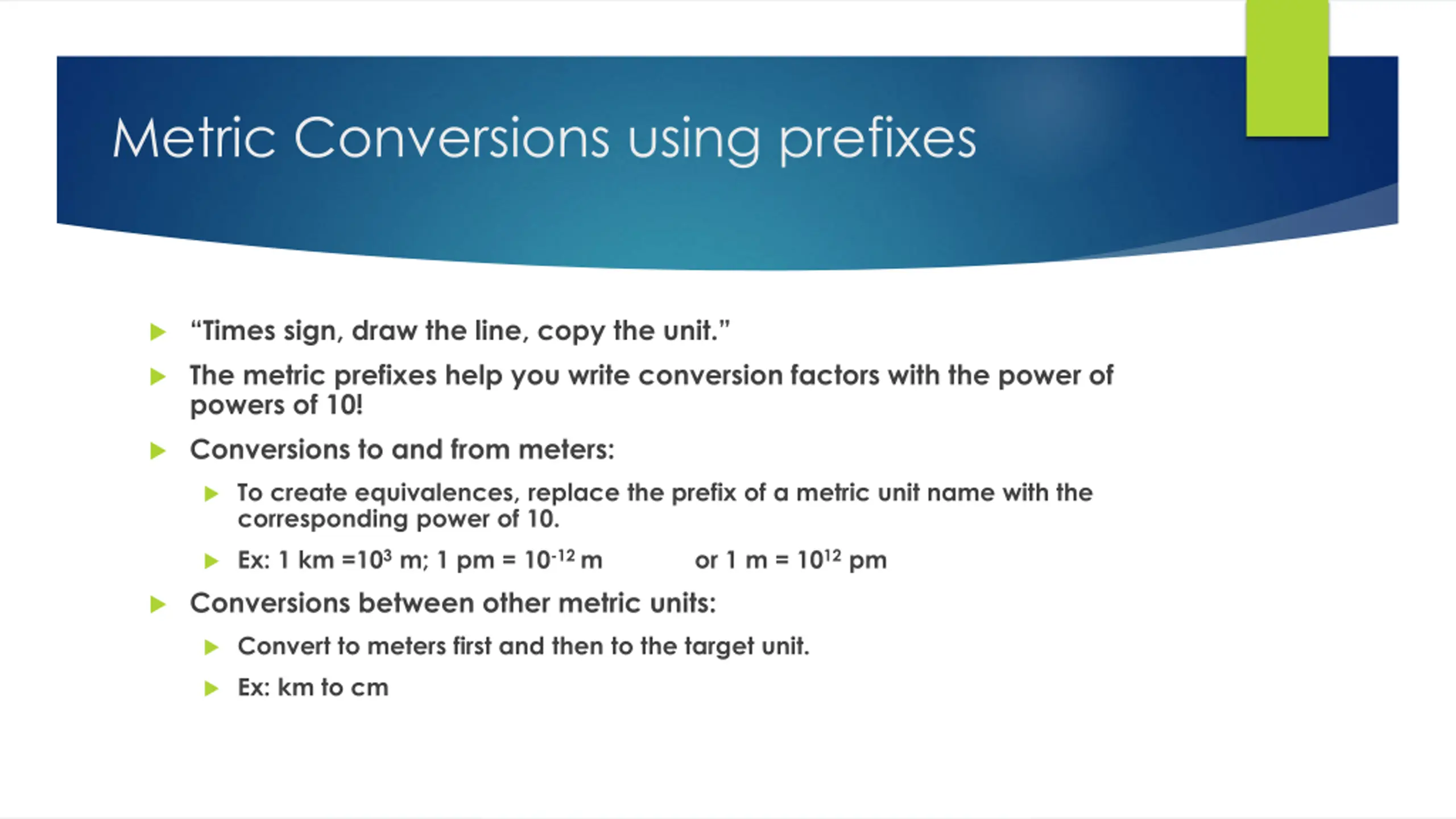 Metric Conversions using prefixes

“Times sign, draw the line, copy the unit.”

The metric prefixes help you write conversion factors with the power of powers of 10!

Conversions to and from meters:

To create equivalences, replace the prefix of a metric unit name with the corresponding power of 10.

Ex: 1 km =$10^3$ m; 1 pm = $10^{-12}$ m or 1 m = $10^{12}$ pm

Conversions between other metric units:

Convert to meters first and then to the target unit.

Ex: km to cm